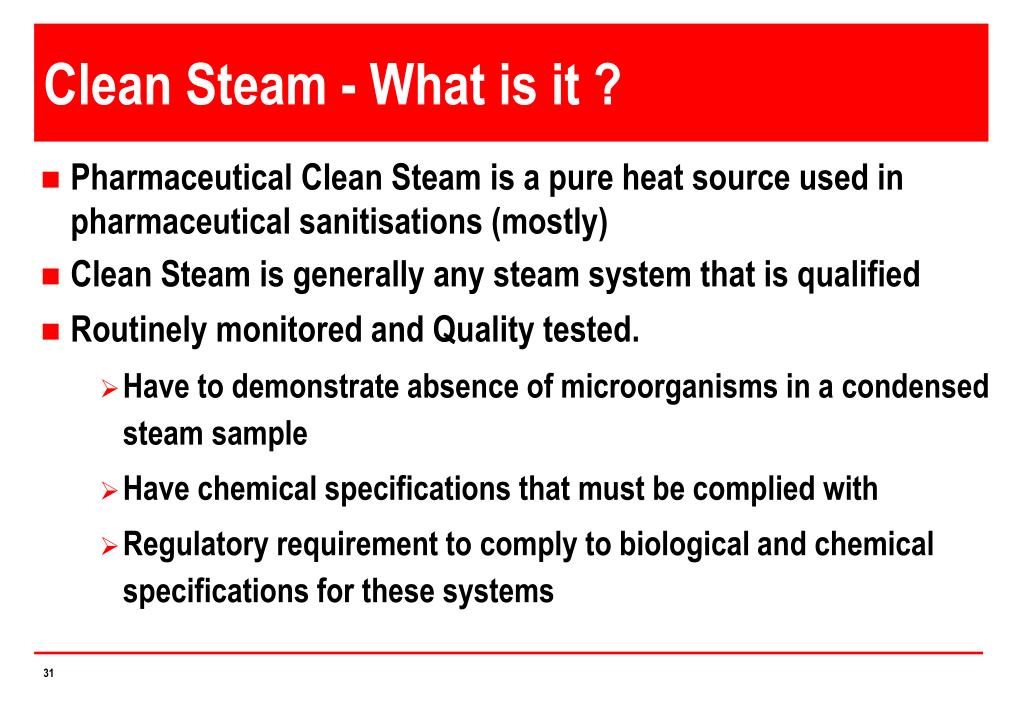 Clean Steam - What is it ?

■ Pharmaceutical Clean Steam is a pure heat source used in pharmaceutical sanitisations (mostly)

■ Clean Steam is generally any steam system that is qualified

■ Routinely monitored and Quality tested.

➢ Have to demonstrate absence of microorganisms in a condensed steam sample

➢ Have chemical specifications that must be complied with

➢ Regulatory requirement to comply to biological and chemical specifications for these systems

31